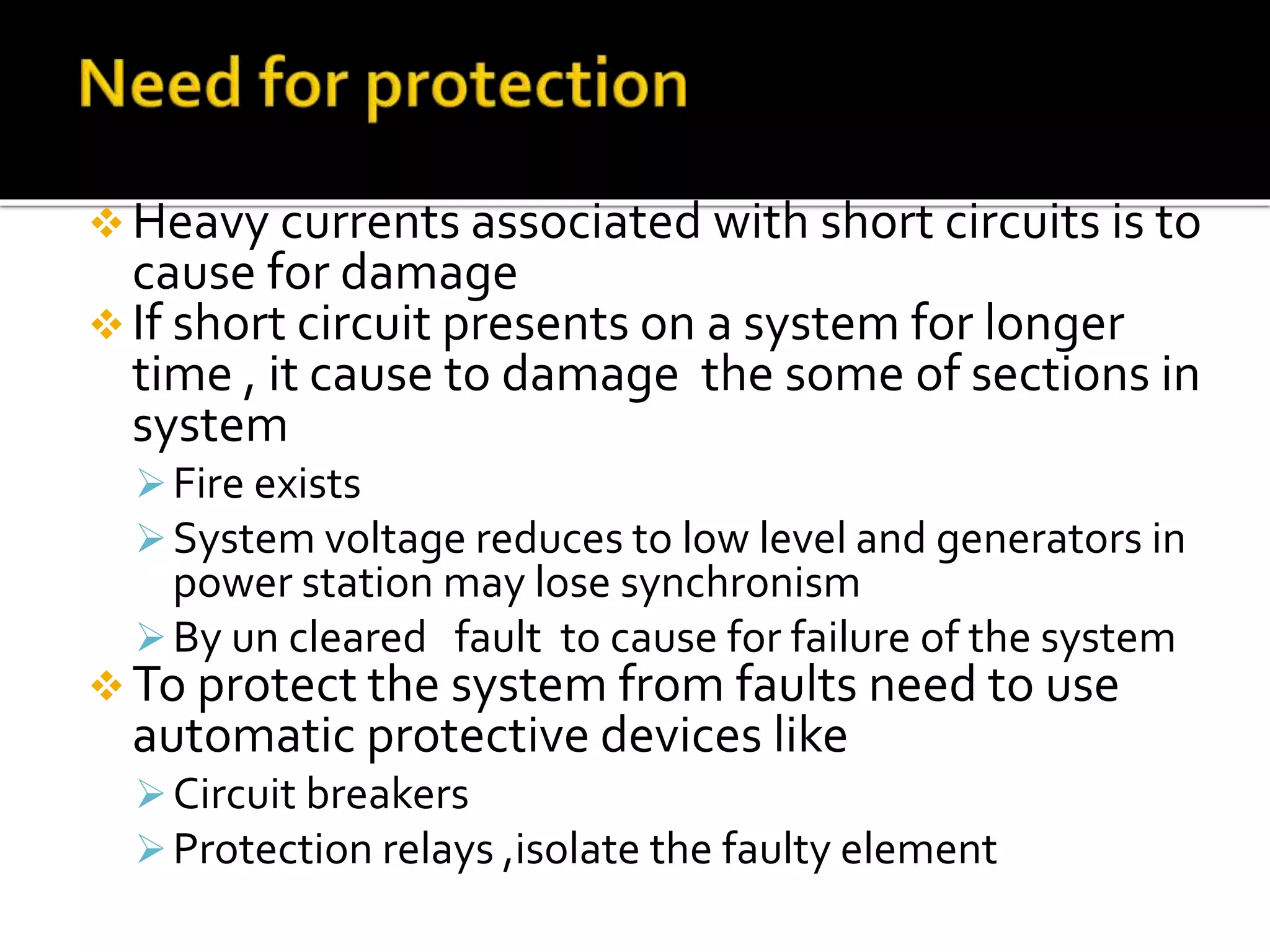 Need for protection

❖ Heavy currents associated with short circuits is to cause for damage

❖ If short circuit presents on a system for longer time , it cause to damage the some of sections in system

➢ Fire exists

➢ System voltage reduces to low level and generators in power station may lose synchronism

➢ By un cleared fault to cause for failure of the system

❖ To protect the system from faults need to use automatic protective devices like

➢ Circuit breakers

➢ Protection relays ,isolate the faulty element